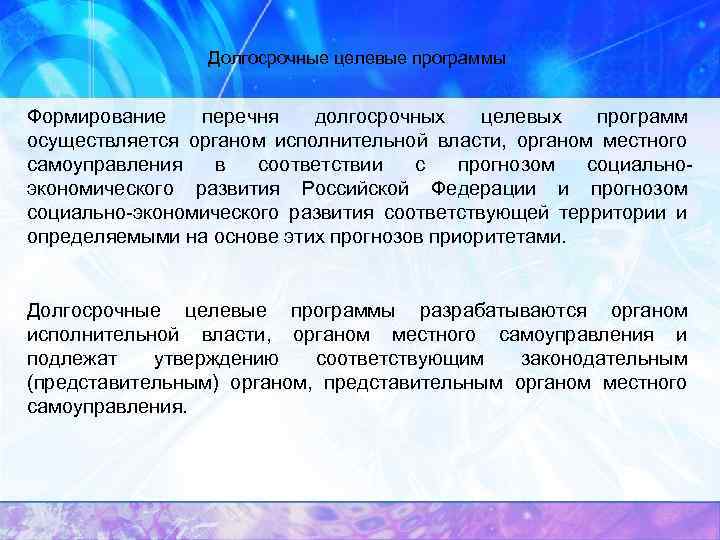 Долгосрочные целевые программы

Формирование перечня долгосрочных целевых программ осуществляется органом исполнительной власти, органом местного самоуправления в соответствии с прогнозом социально-экономического развития Российской Федерации и прогнозом социально-экономического развития соответствующей территории и определяемыми на основе этих прогнозов приоритетами.

Долгосрочные целевые программы разрабатываются органом исполнительной власти, органом местного самоуправления и подлежат утверждению соответствующим законодательным (представительным) органом, представительным органом местного самоуправления.